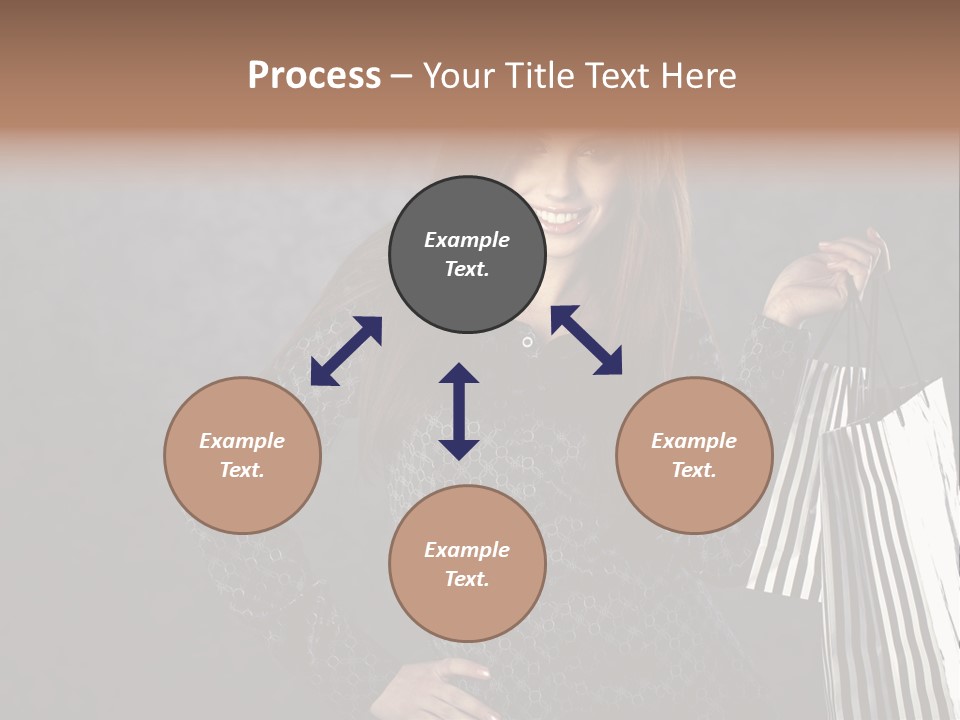 Process – Your Title Text Here

Example Text.

Example Text.

Example Text.

Example Text.